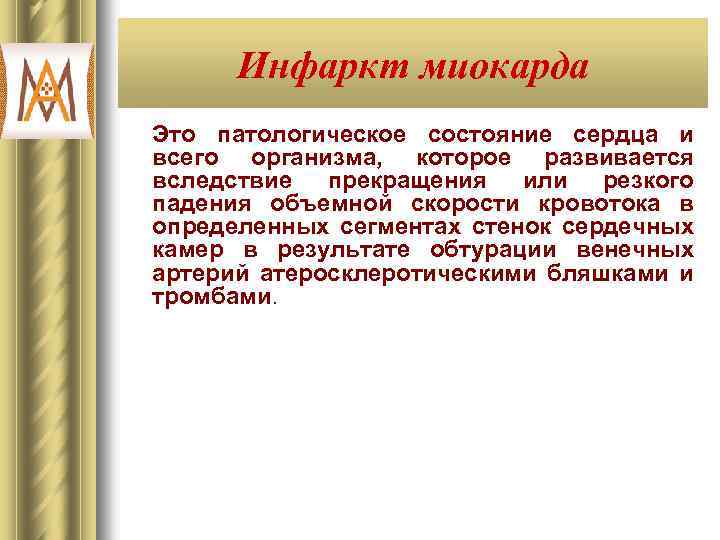 Инфаркт миокарда

Это патологическое состояние сердца и всего организма, которое развивается вследствие прекращения или резкого падения объемной скорости кровотока в определенных сегментах стенок сердечных камер в результате обтурации венечных артерий атеросклеротическими бляшками и тромбами.